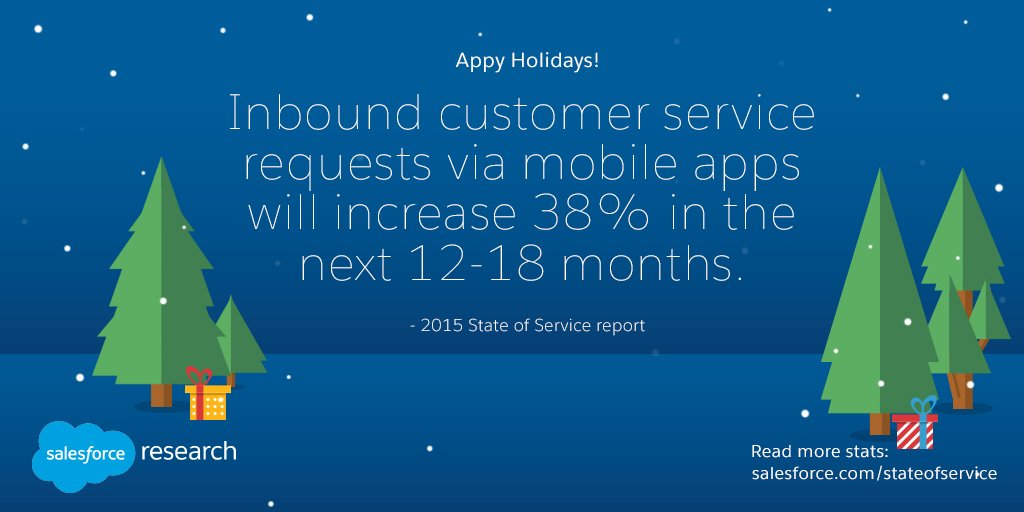 Appy Holidays!

Inbound customer service requests via mobile apps will increase 38% in the next 12-18 months.

- 2015 State of Service report

salesforce research

Read more stats:
salesforce.com/stateofservice